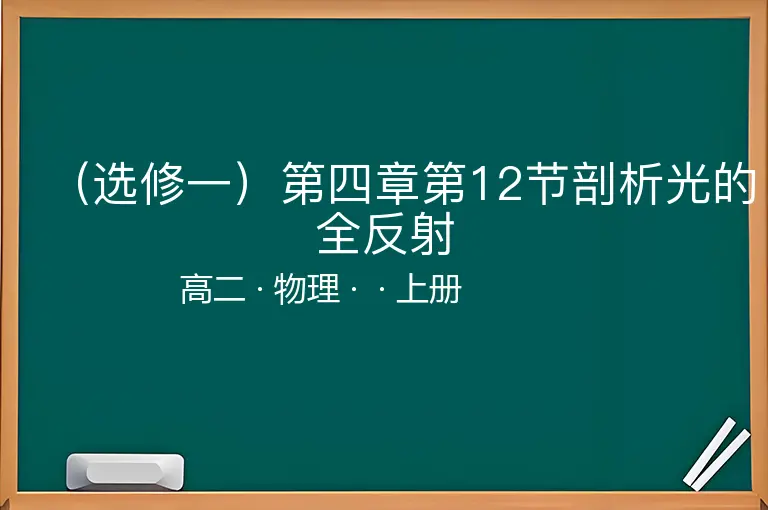 （选修一）第四章第12节剖析光的全反射

高二 · 物理 · · 上册